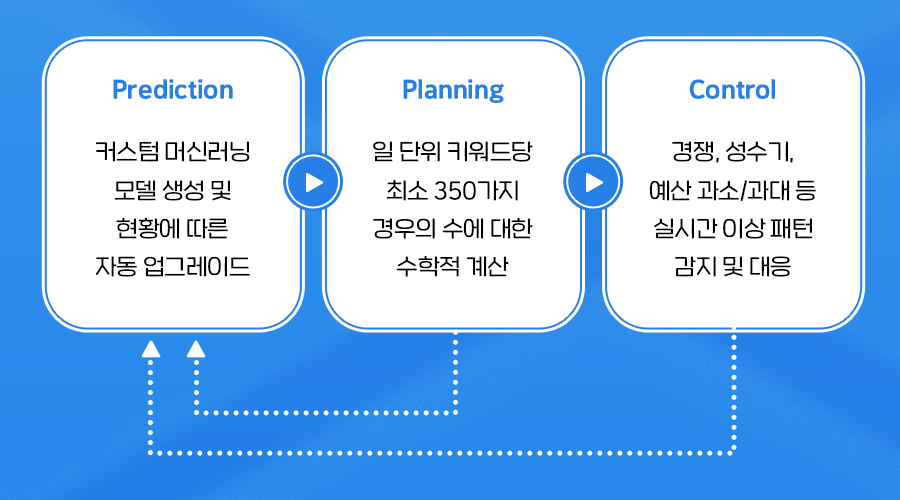 Prediction

커스텀 머신러닝 모델 생성 및 현황에 따른 자동 업그레이드

Planning

일 단위 키워드당 최소 350가지 경우의 수에 대한 수학적 계산

Control

경쟁, 성수기, 예산 과소/과대 등 실시간 이상 패턴 감지 및 대응